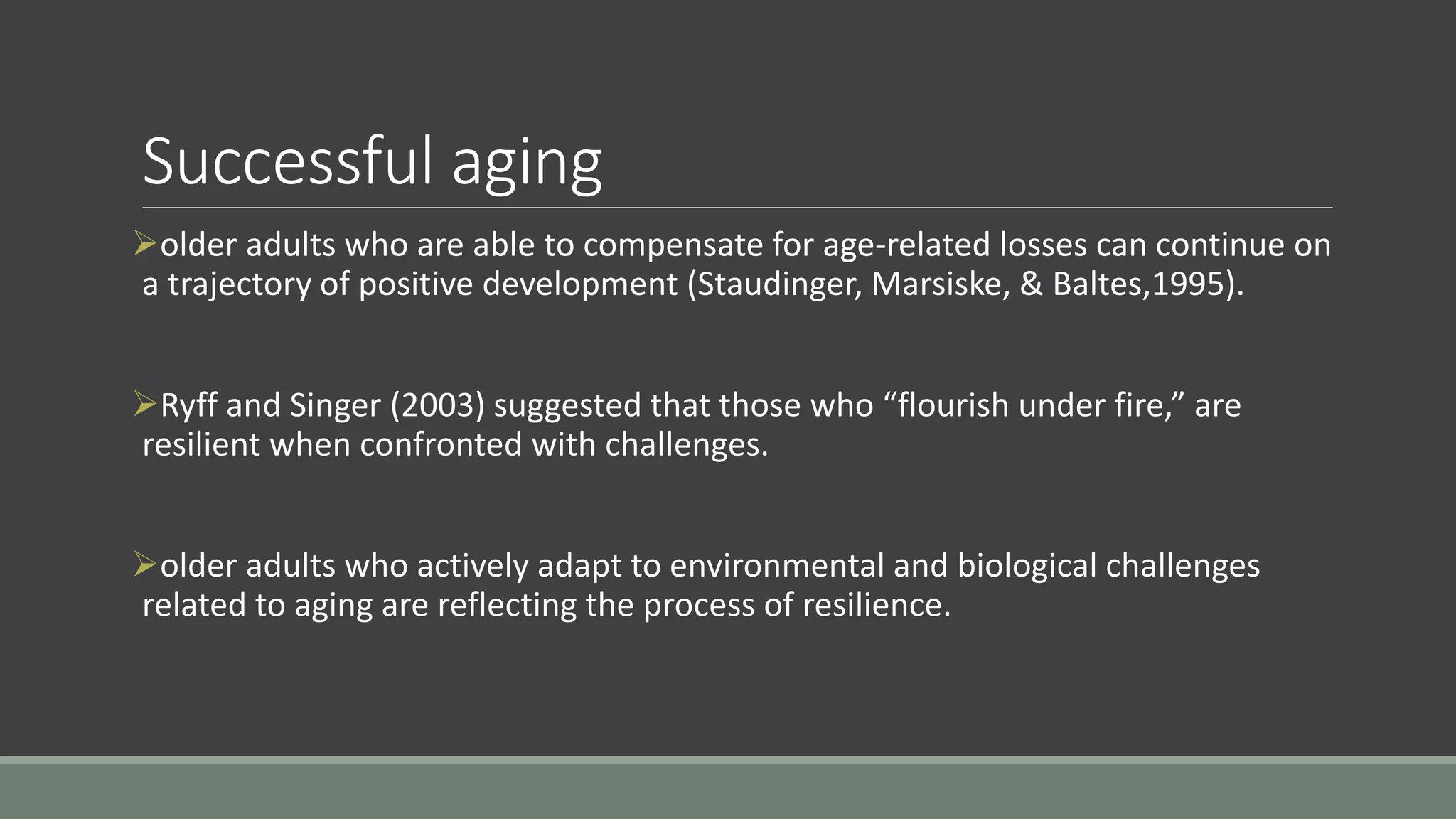 Successful aging

➢older adults who are able to compensate for age-related losses can continue on a trajectory of positive development (Staudinger, Marsiske, & Baltes,1995).

➢Ryff and Singer (2003) suggested that those who “flourish under fire,” are resilient when confronted with challenges.

➢older adults who actively adapt to environmental and biological challenges related to aging are reflecting the process of resilience.